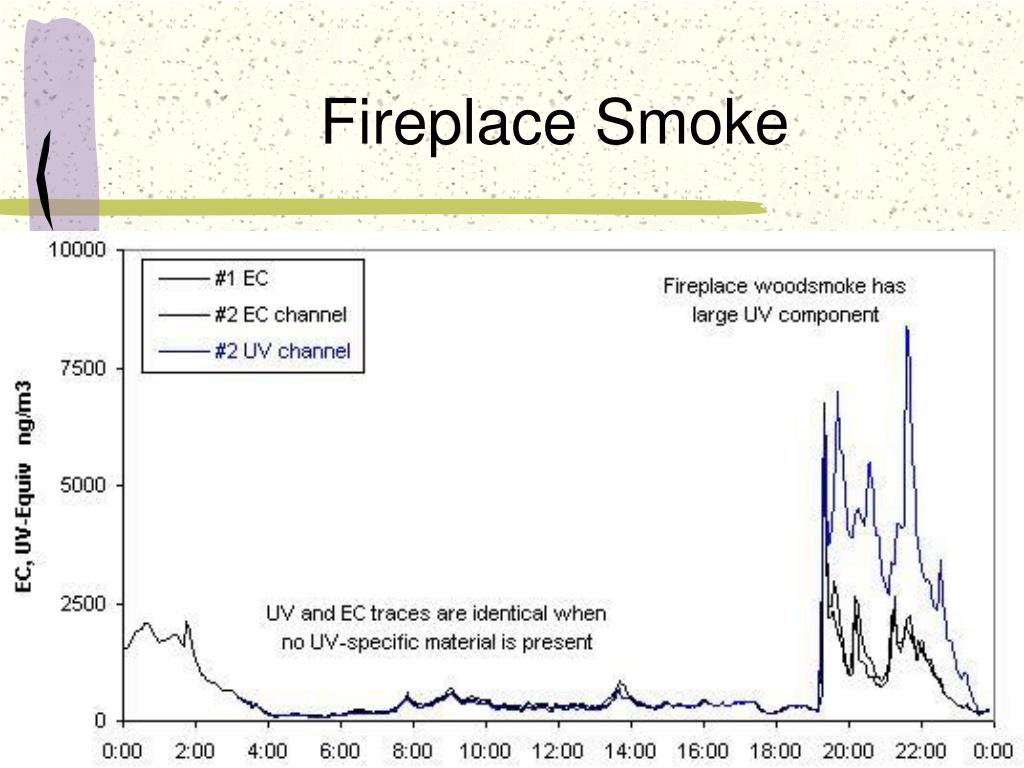 Fireplace Smoke

10000
7500
5000
2500
0

EC, UV-Equiv ng/m3

#1 EC
#2 EC channel
#2 UV channel

Fireplace woodsmoke has large UV component

UV and EC traces are identical when no UV-specific material is present

0:00 2:00 4:00 6:00 8:00 10:00 12:00 14:00 16:00 18:00 20:00 22:00 0:00